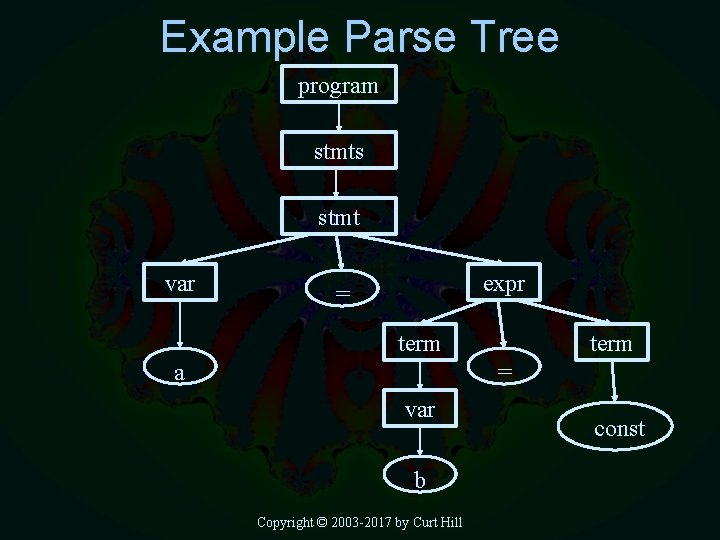 Example Parse Tree

program

stmts

stmt

var

=

expr

a

term

=

term

var

const

b

Copyright © 2003-2017 by Curt Hill